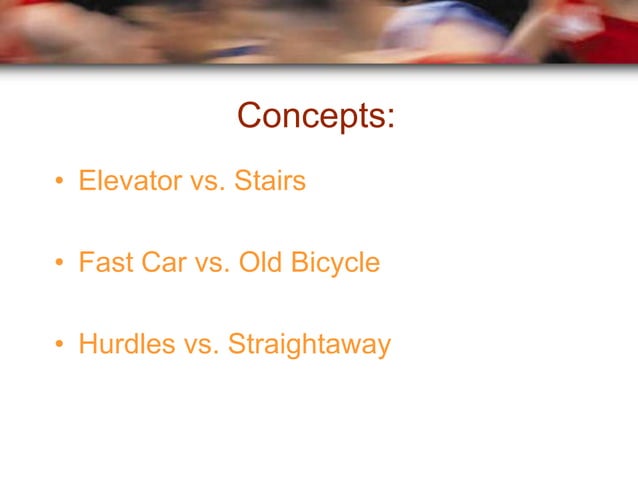 Concepts:

• Elevator vs. Stairs

• Fast Car vs. Old Bicycle

• Hurdles vs. Straightaway